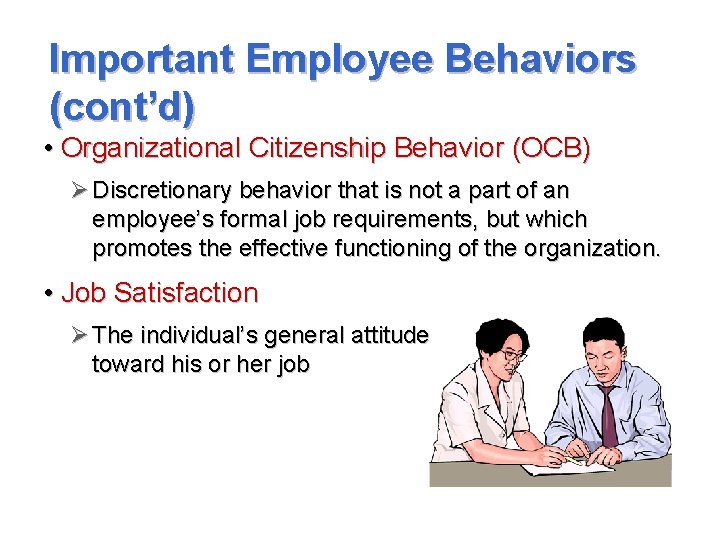 Important Employee Behaviors (cont'd)

• Organizational Citizenship Behavior (OCB)

➢ Discretionary behavior that is not a part of an employee's formal job requirements, but which promotes the effective functioning of the organization.

• Job Satisfaction

➢ The individual's general attitude toward his or her job